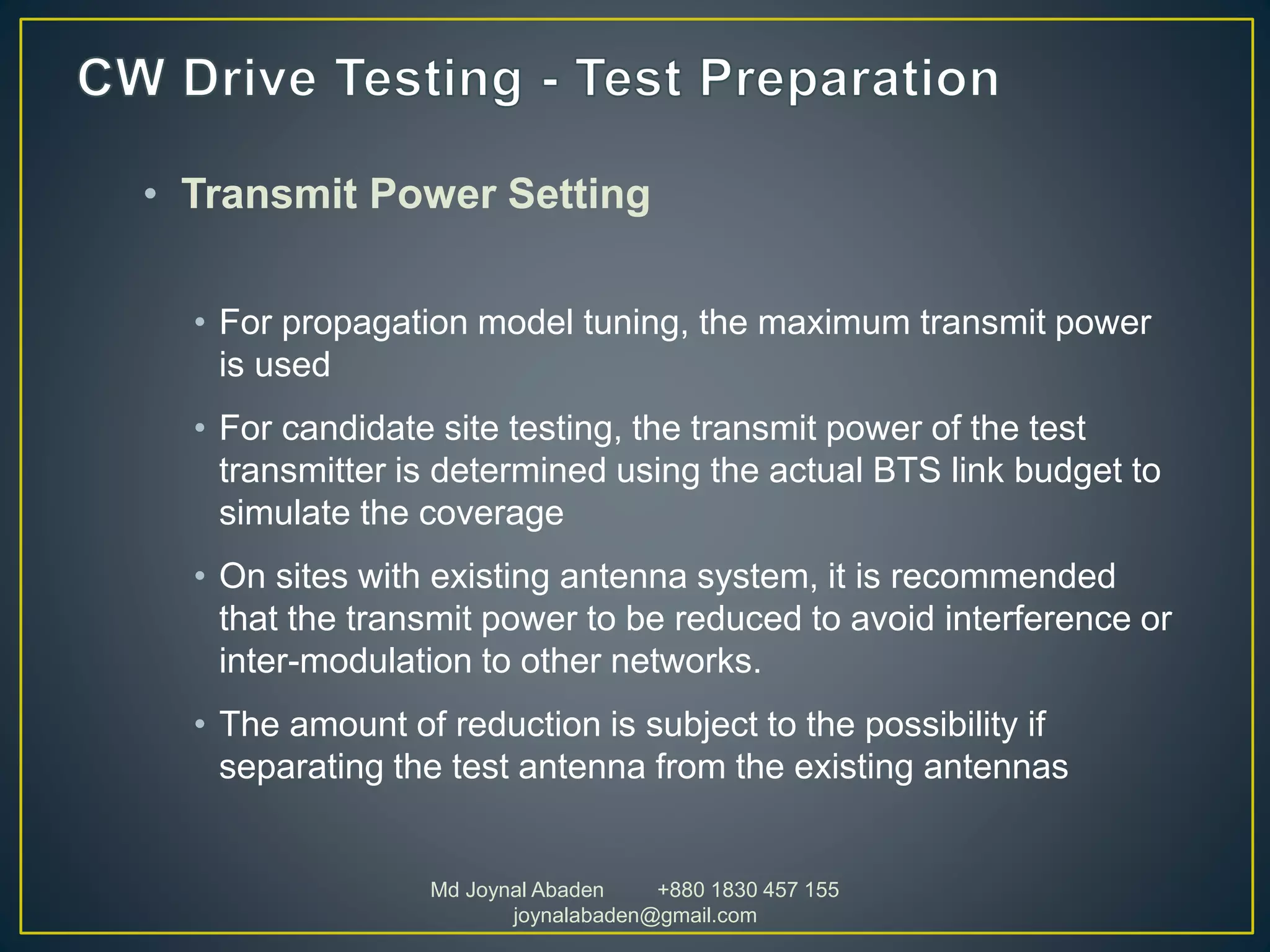 CW Drive Testing - Test Preparation

• Transmit Power Setting

• For propagation model tuning, the maximum transmit power is used

• For candidate site testing, the transmit power of the test transmitter is determined using the actual BTS link budget to simulate the coverage

• On sites with existing antenna system, it is recommended that the transmit power to be reduced to avoid interference or inter-modulation to other networks.

• The amount of reduction is subject to the possibility if separating the test antenna from the existing antennas

Md Joynal Abaden +880 1830 457 155
joynalabaden@gmail.com